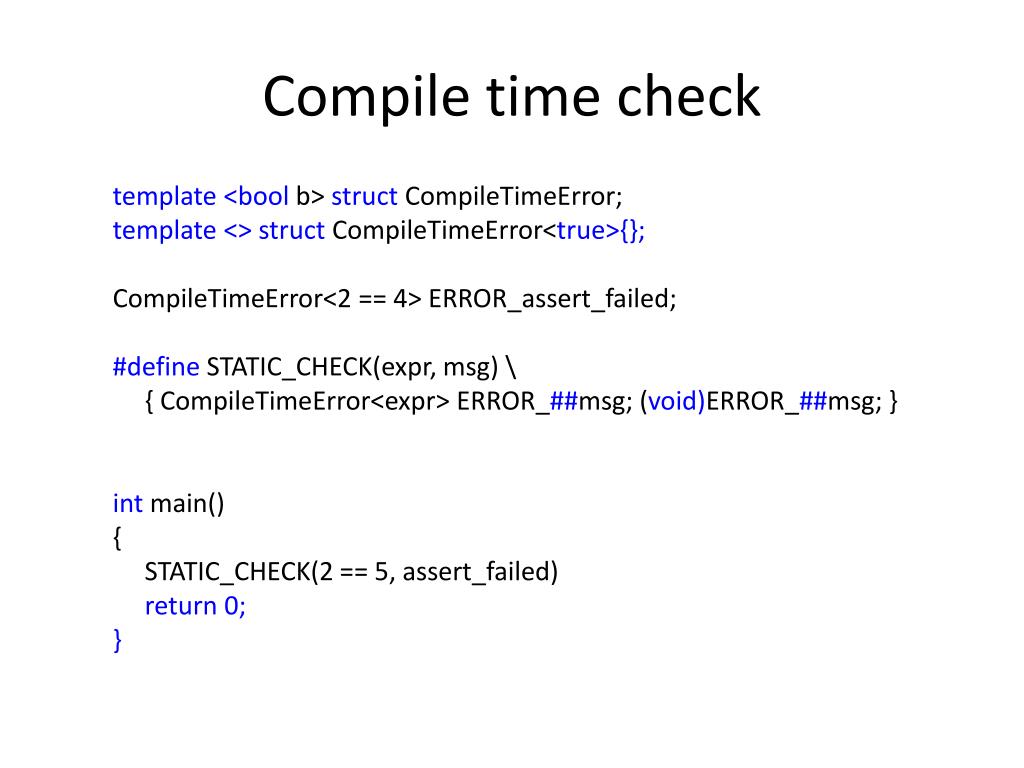 Compile time check

template <bool b> struct CompileTimeError;
template <> struct CompileTimeError<true>{};

CompileTimeError<2 == 4> ERROR_assert_failed;

#define STATIC_CHECK(expr, msg) \
{ CompileTimeError<expr> ERROR_##msg; (void)ERROR_##msg; }

int main()
{
STATIC_CHECK(2 == 5, assert_failed)
return 0;
}